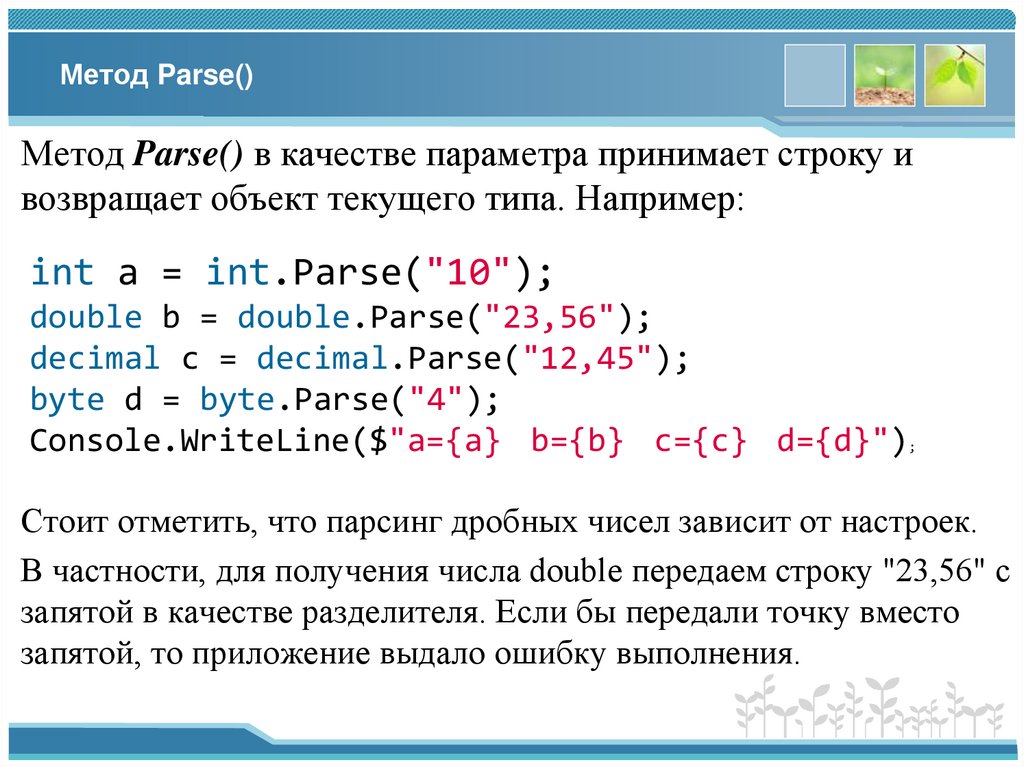 Метод Parse()

Метод Parse() в качестве параметра принимает строку и возвращает объект текущего типа. Например:

int a = int.Parse("10");
double b = double.Parse("23,56");
decimal c = decimal.Parse("12,45");
byte d = byte.Parse("4");
Console.WriteLine($"a={a}  b={b}  c={c}  d={d}");

Стоит отметить, что парсинг дробных чисел зависит от настроек.

В частности, для получения числа double передаем строку "23,56" с запятой в качестве разделителя. Если бы передали точку вместо запятой, то приложение выдало ошибку выполнения.